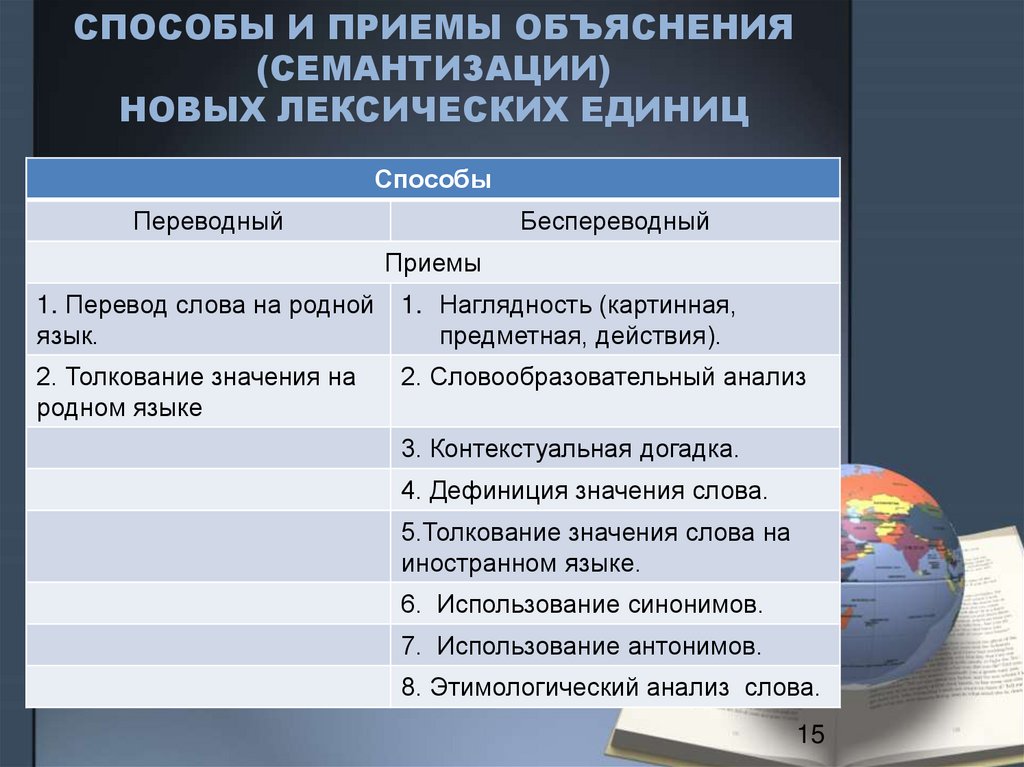 СПОСОБЫ И ПРИЕМЫ ОБЪЯСНЕНИЯ (СЕМАНТИЗАЦИИ) НОВЫХ ЛЕКСИЧЕСКИХ ЕДИНИЦ

| Способы | |
|---|---|
| Переводный | Беспереводный |
| Приемы | |
| 1. Перевод слова на родной язык. | 1. Наглядность (картинная, предметная, действия). |
| 2. Толкование значения на родном языке | 2. Словообразовательный анализ |
| | 3. Контекстуальная догадка. |
| | 4. Дефиниция значения слова. |
| | 5.Толкование значения слова на иностранном языке. |
| | 6. Использование синонимов. |
| | 7. Использование антонимов. |
| | 8. Этимологический анализ слова. |

15